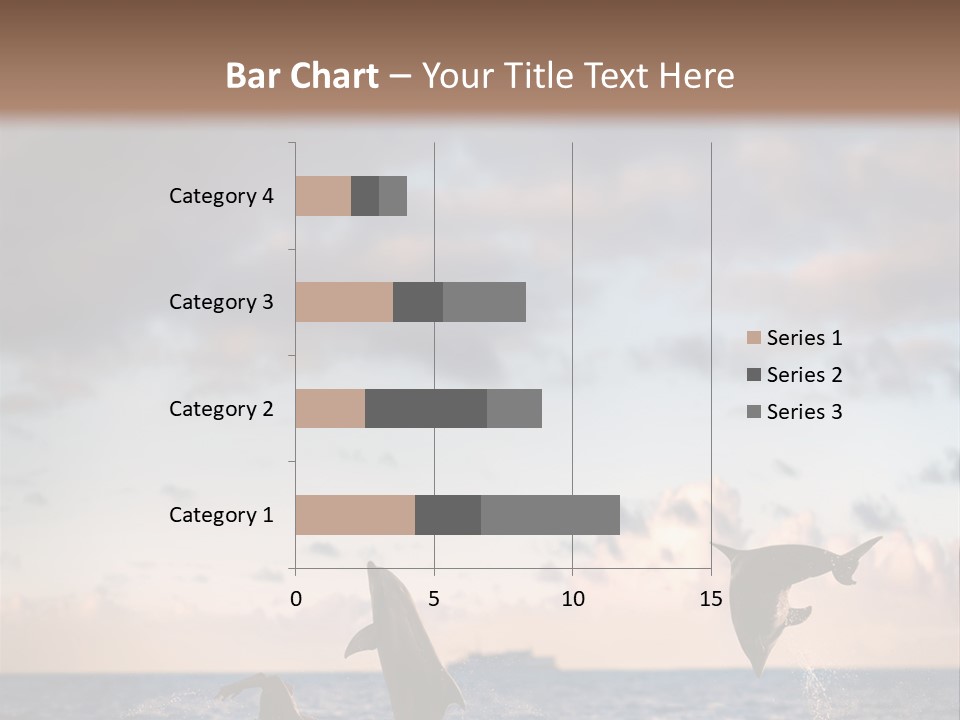 Bar Chart – Your Title Text Here

Category 4
Category 3
Category 2
Category 1

0
5
10
15

Series 1
Series 2
Series 3